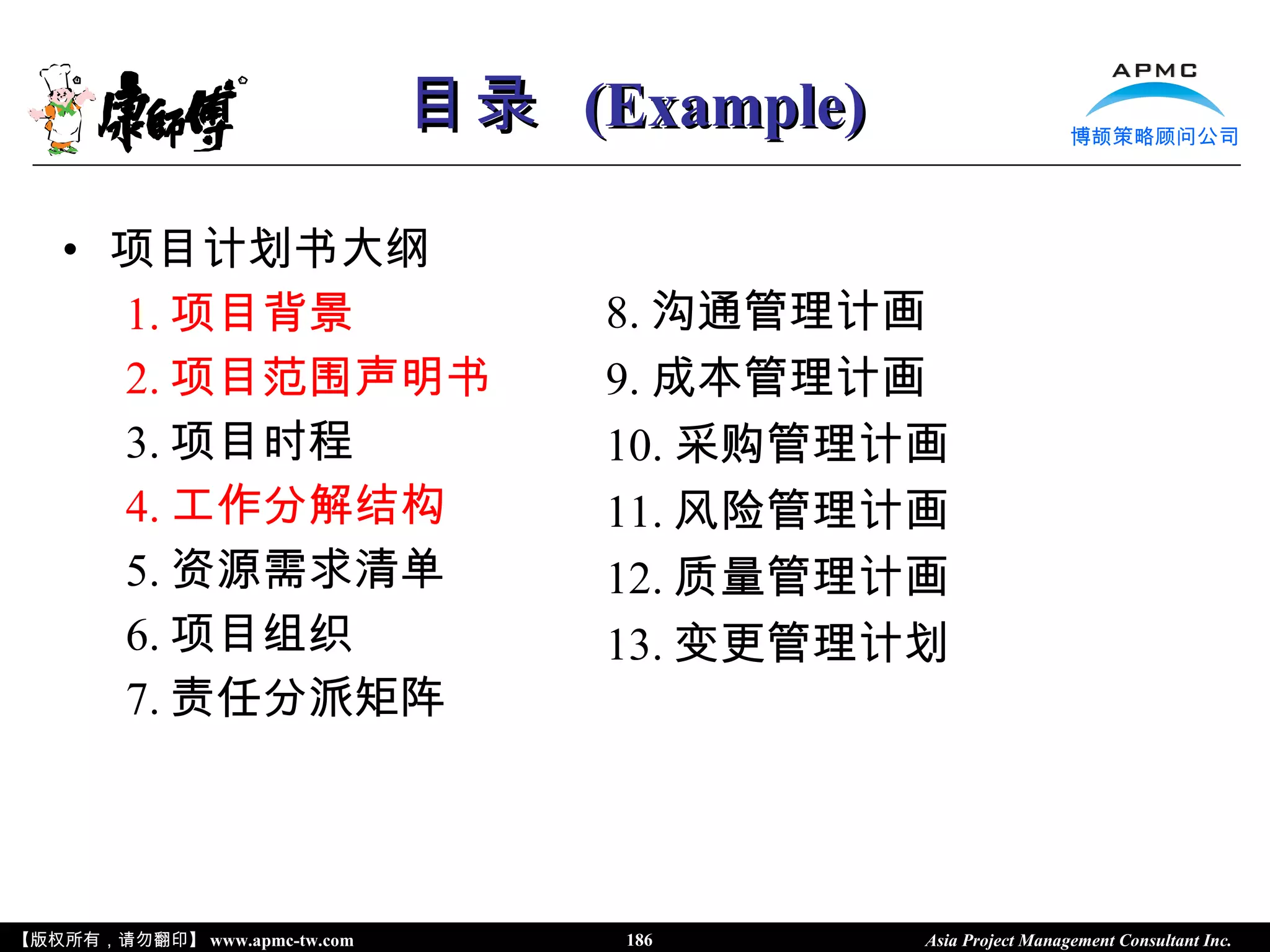 康師傅

目录 (Example)

APMC
博颉策略顾问公司

• 项目计划书大纲

1. 项目背景
2. 项目范围声明书
3. 项目时程
4. 工作分解结构
5. 资源需求清单
6. 项目组织
7. 责任分派矩阵

8. 沟通管理计画
9. 成本管理计画
10. 采购管理计画
11. 风险管理计画
12. 质量管理计画
13. 变更管理计划

【版权所有，请勿翻印】 www.apmc-tw.com 186 Asia Project Management Consultant Inc.